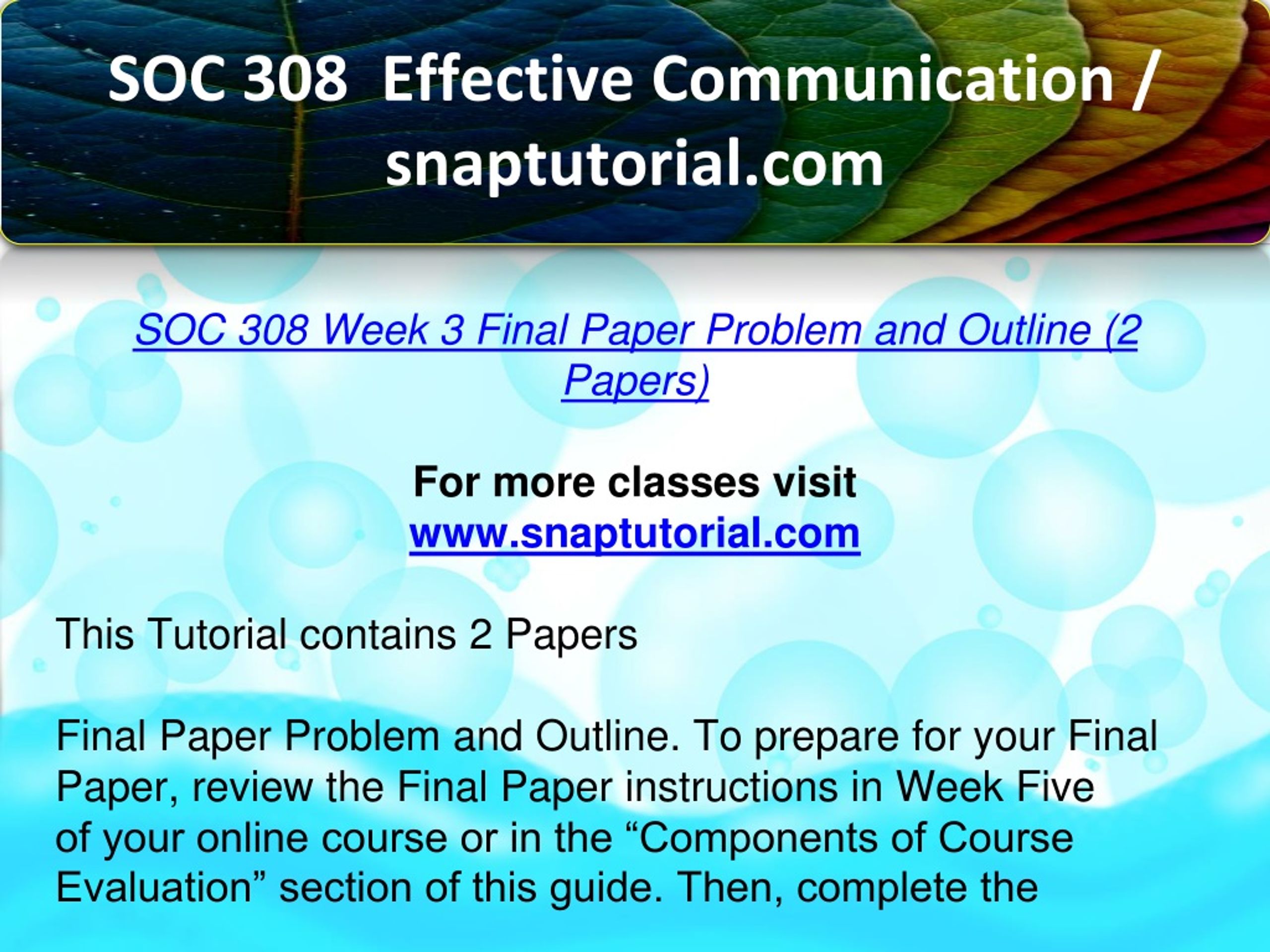 SOC 308 Effective Communication / snaptutorial.com

SOC 308 Week 3 Final Paper Problem and Outline (2 Papers)

For more classes visit
www.snaptutorial.com

This Tutorial contains 2 Papers

Final Paper Problem and Outline. To prepare for your Final Paper, review the Final Paper instructions in Week Five of your online course or in the “Components of Course Evaluation” section of this guide. Then, complete the